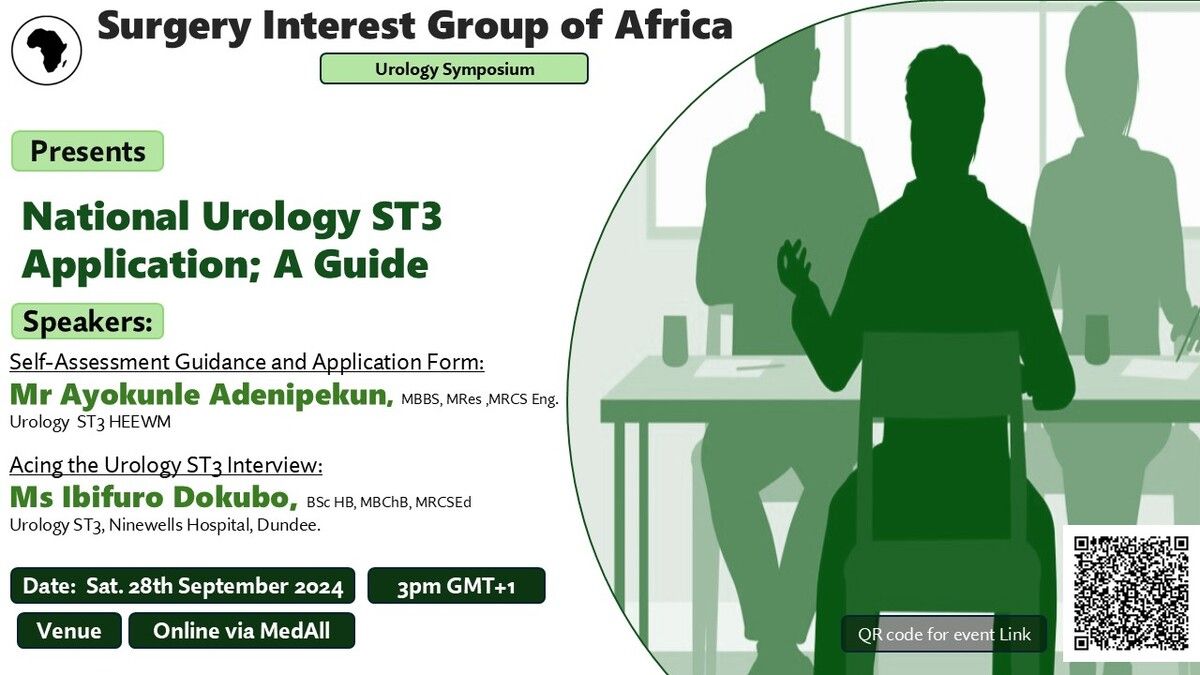 Surgery Interest Group of Africa

Urology Symposium

Presents

National Urology ST3 Application; A Guide

Speakers:

Self-Assessment Guidance and Application Form:

Mr Ayokunle Adenipekun, MBBS, MRes ,MRCS Eng.
Urology ST3 HEEWM

Acing the Urology ST3 Interview:

Ms Ibifuro Dokubo, BSc HB, MBChB, MRCSEd
Urology ST3, Ninewells Hospital, Dundee.

Date: Sat. 28th September 2024

3pm GMT+1

Venue

Online via MedAll

QR code for event Link